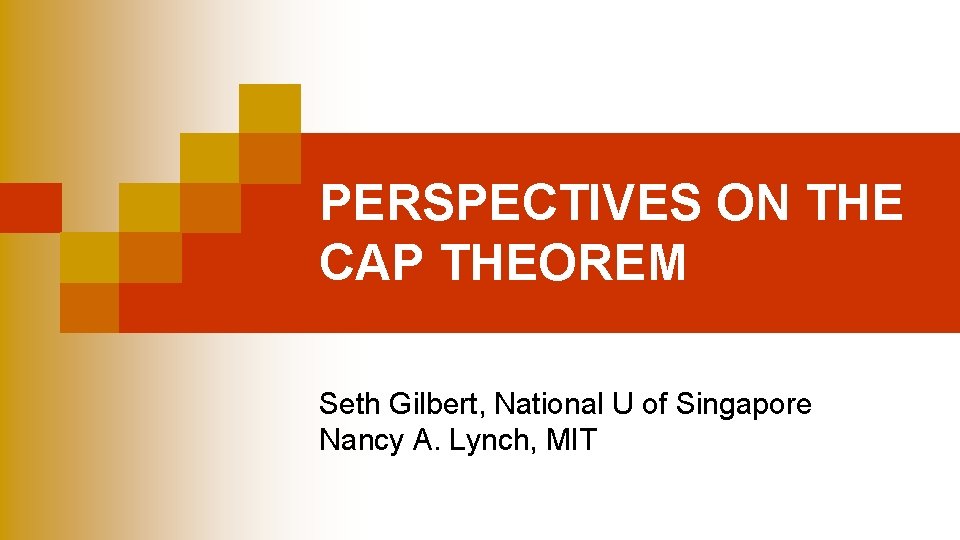 PERSPECTIVES ON THE CAP THEOREM

Seth Gilbert, National U of Singapore
Nancy A. Lynch, MIT